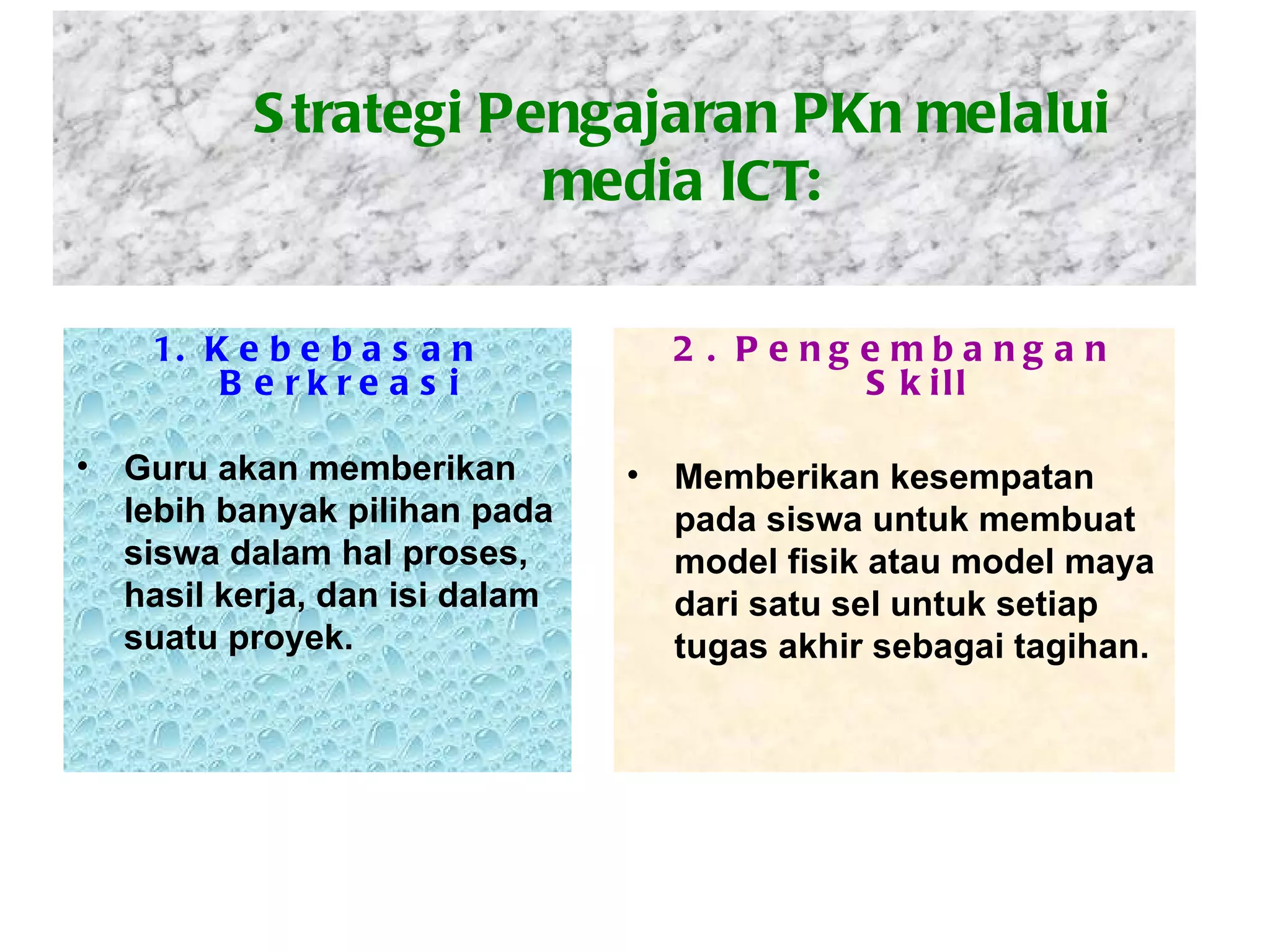 Strategi Pengajaran PKn melalui media ICT:

1. Kebebasan Berkreasi

• Guru akan memberikan lebih banyak pilihan pada siswa dalam hal proses, hasil kerja, dan isi dalam suatu proyek.

2. Pengembangan Skill

• Memberikan kesempatan pada siswa untuk membuat model fisik atau model maya dari satu sel untuk setiap tugas akhir sebagai tagihan.